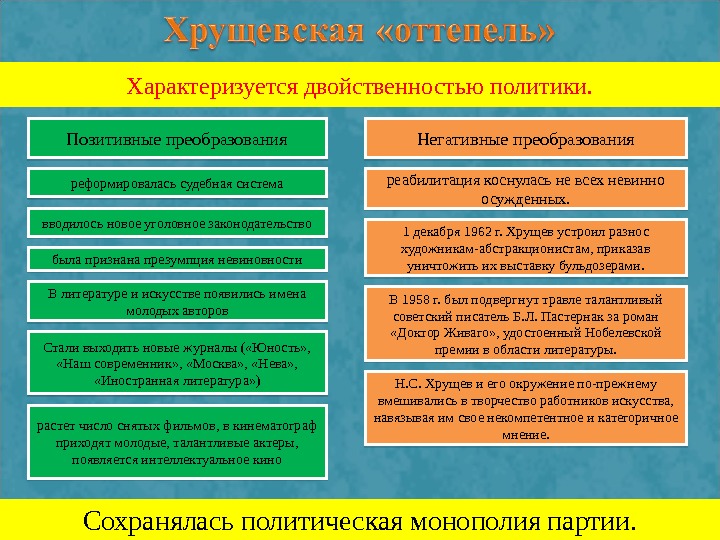 Хрущевская «оттепель»

Характеризуется двойственностью политики.

Позитивные преобразования

реформировалась судебная система

вводилось новое уголовное законодательство

была признана презумпция невиновности

В литературе и искусстве появились имена молодых авторов

Стали выходить новые журналы («Юность», «Наш современник», «Москва», «Нева», «Иностранная литература»)

растет число снятых фильмов, в кинематограф приходят молодые, талантливые актеры, появляется интеллектуальное кино

Негативные преобразования

реабилитация коснулась не всех невинно осужденных.

1 декабря 1962 г. Хрущев устроил разнос художникам-абстракционистам, приказав уничтожить их выставку бульдозерами.

В 1958 г. был подвергнут травле талантливый советский писатель Б.Л. Пастернак за роман «Доктор Живаго», удостоенный Нобелевской премии в области литературы.

Н.С. Хрущев и его окружение по-прежнему вмешивались в творчество работников искусства, навязывая им свое некомпетентное и категоричное мнение.

Сохранялась политическая монополия партии.